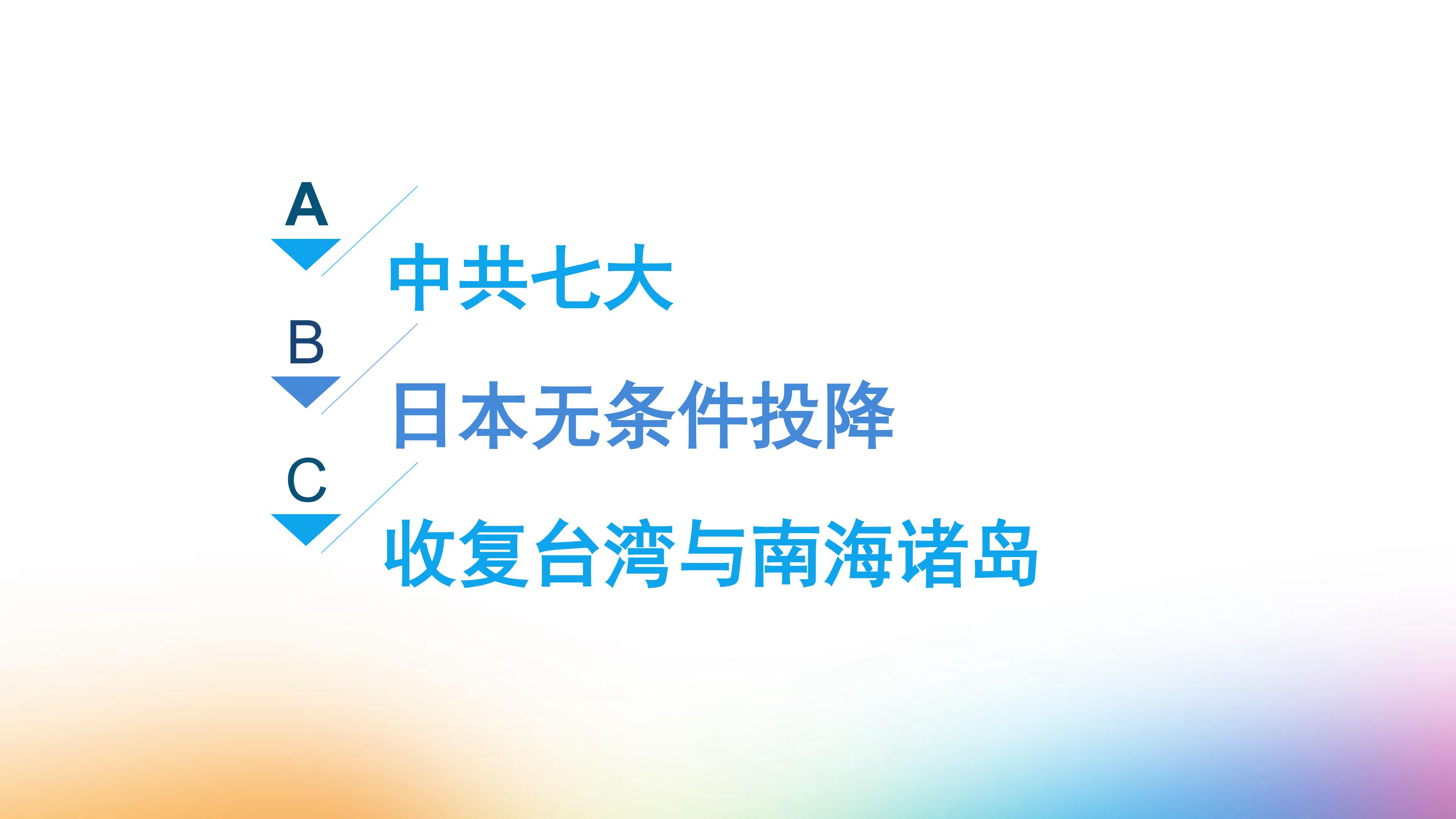 A
中共七大
B
日本无条件投降
C
收复台湾与南海诸岛